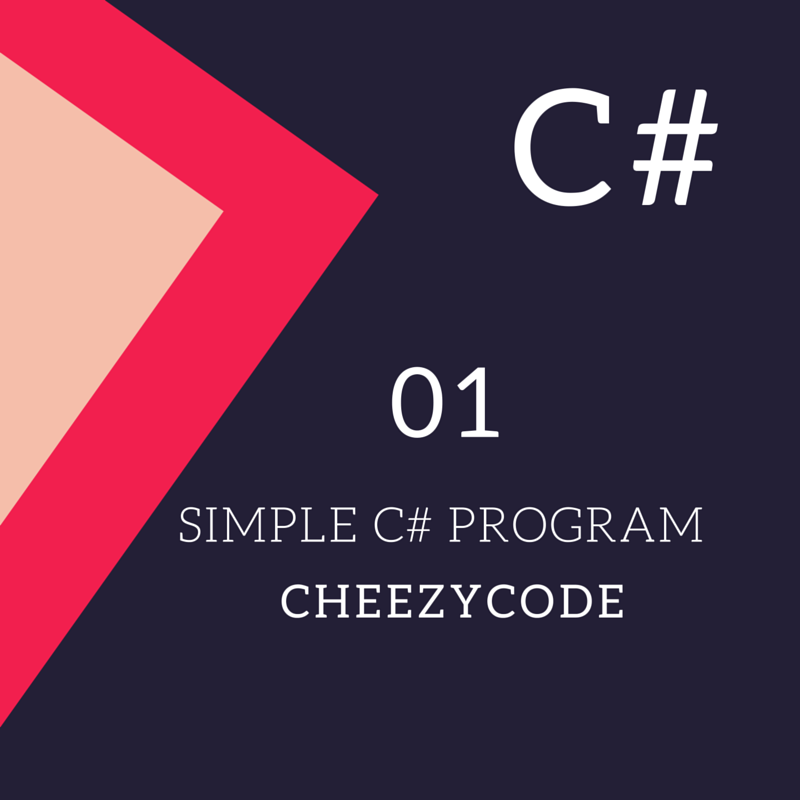 C#

01

SIMPLE C# PROGRAM

CHEEZYCODE